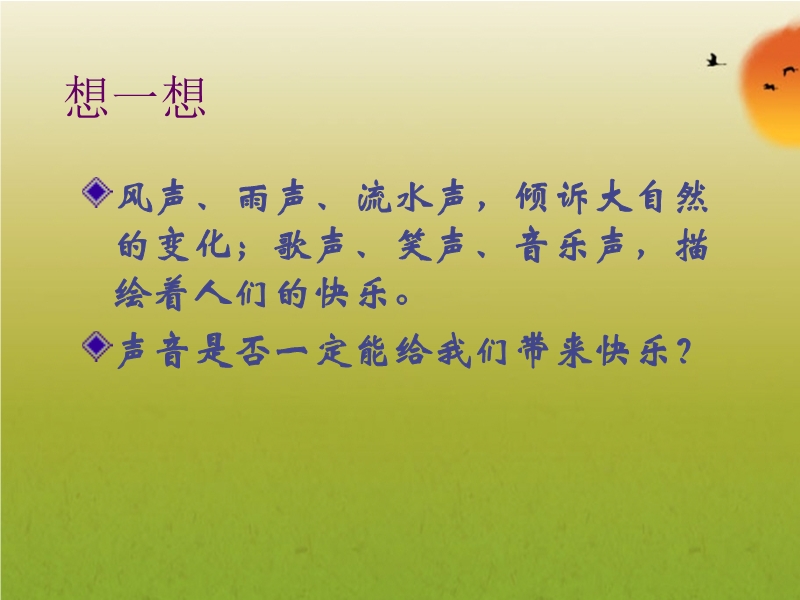 想一想

风声、雨声、流水声，倾诉大自然的变化；歌声、笑声、音乐声，描绘着人们的快乐。

声音是否一定能给我们带来快乐？